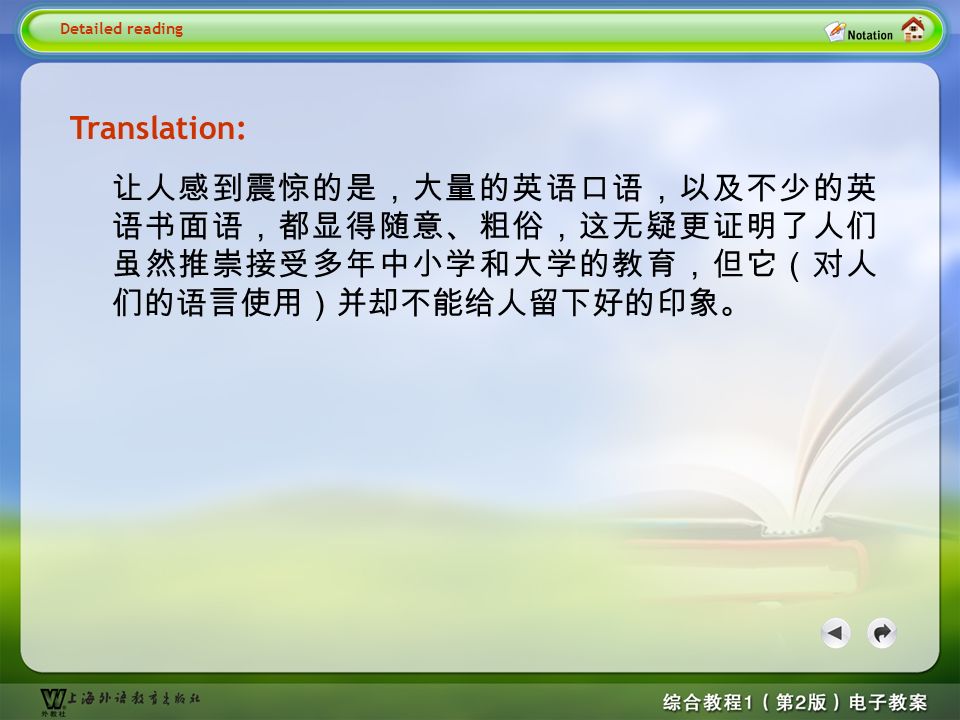 Detailed reading

Notation

Translation:

让人感到震惊的是，大量的英语口语，以及不少的英语书面语，都显得随意、粗俗，这无疑更证明了人们虽然推崇接受多年中小学和大学的教育，但它（对人们的语言使用）并却不能给人留下好的印象。

上海外语教育出版社
外教社

综合教程1（第2版）电子教案